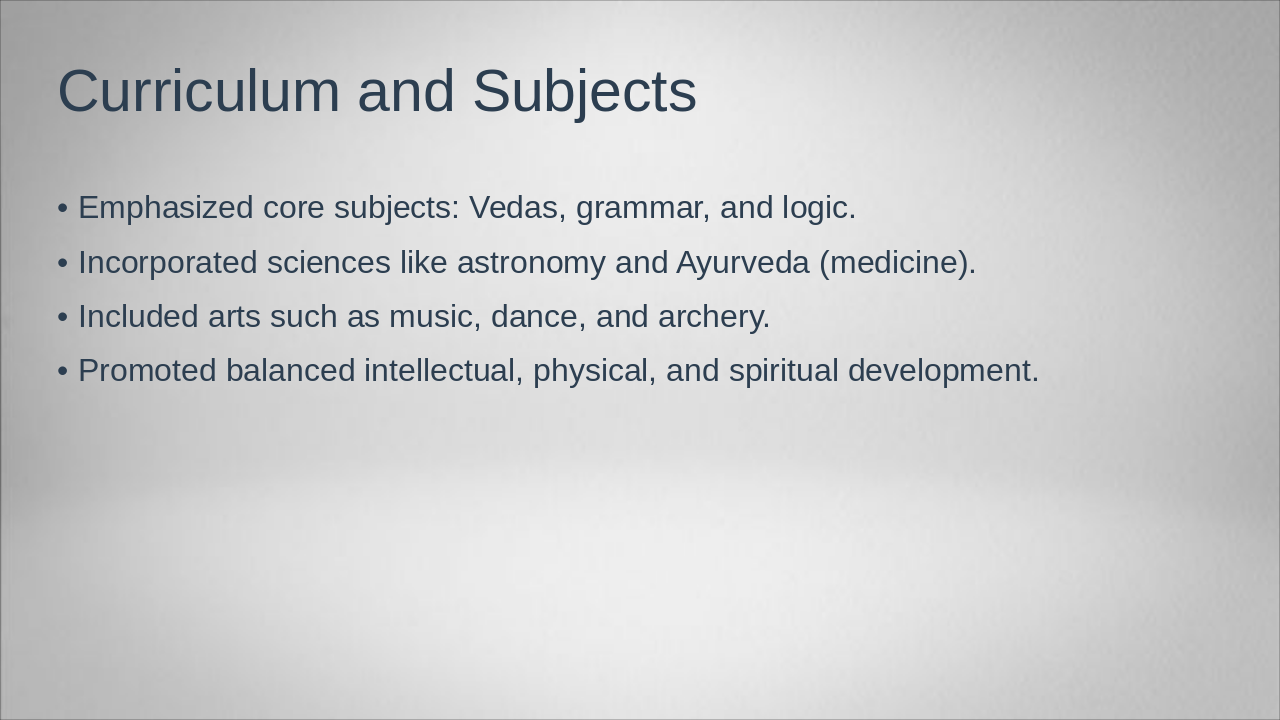 Curriculum and Subjects

• Emphasized core subjects: Vedas, grammar, and logic.
• Incorporated sciences like astronomy and Ayurveda (medicine).
• Included arts such as music, dance, and archery.
• Promoted balanced intellectual, physical, and spiritual development.